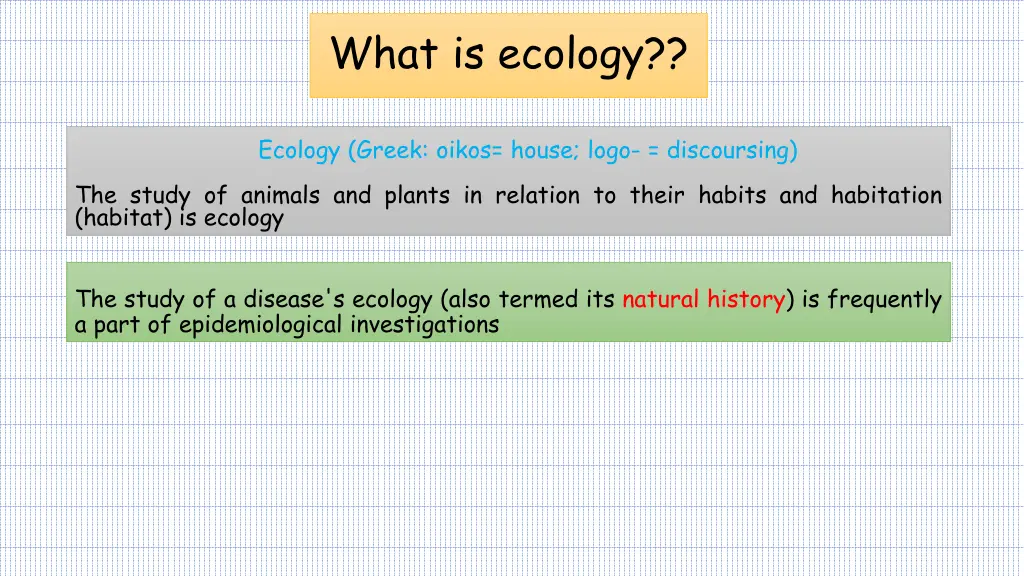 What is ecology??

Ecology (Greek: oikos= house; logo- = discoursing)

The study of animals and plants in relation to their habits and habitation (habitat) is ecology

The study of a disease's ecology (also termed its natural history) is frequently a part of epidemiological investigations